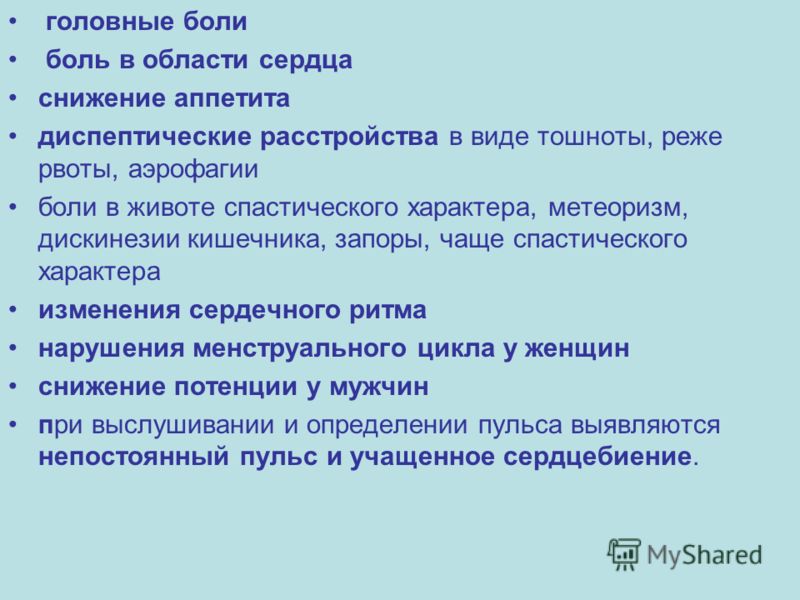 • головные боли
• боль в области сердца
• снижение аппетита
• диспептические расстройства в виде тошноты, реже рвоты, аэрофагии
• боли в животе спастического характера, метеоризм, дискинезии кишечника, запоры, чаще спастического характера
• изменения сердечного ритма
• нарушения менструального цикла у женщин
• снижение потенции у мужчин
• при выслушивании и определении пульса выявляются непостоянный пульс и учащенное сердцебиение.

MyShared